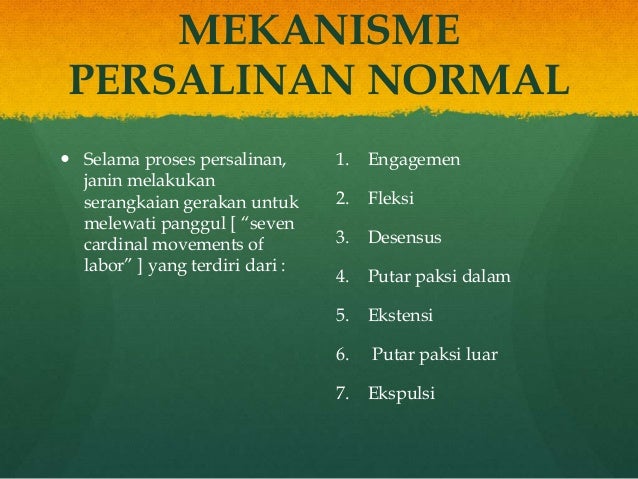 MEKANISME PERSALINAN NORMAL

• Selama proses persalinan, janin melakukan serangkaian gerakan untuk melewati panggul [ “seven cardinal movements of labor” ] yang terdiri dari :

1. Engagemen
2. Fleksi
3. Desensus
4. Putar paksi dalam
5. Ekstensi
6. Putar paksi luar
7. Ekspulsi